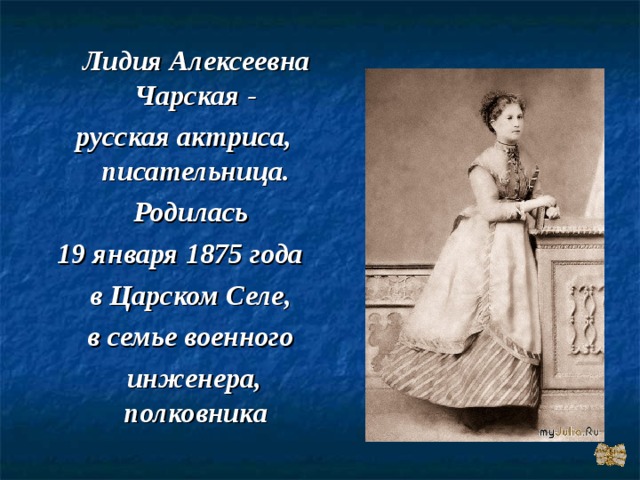 Лидия Алексеевна Чарская - русская актриса, писательница. Родилась 19 января 1875 года в Царском Селе, в семье военного инженера, полковника

myJulia.Ru